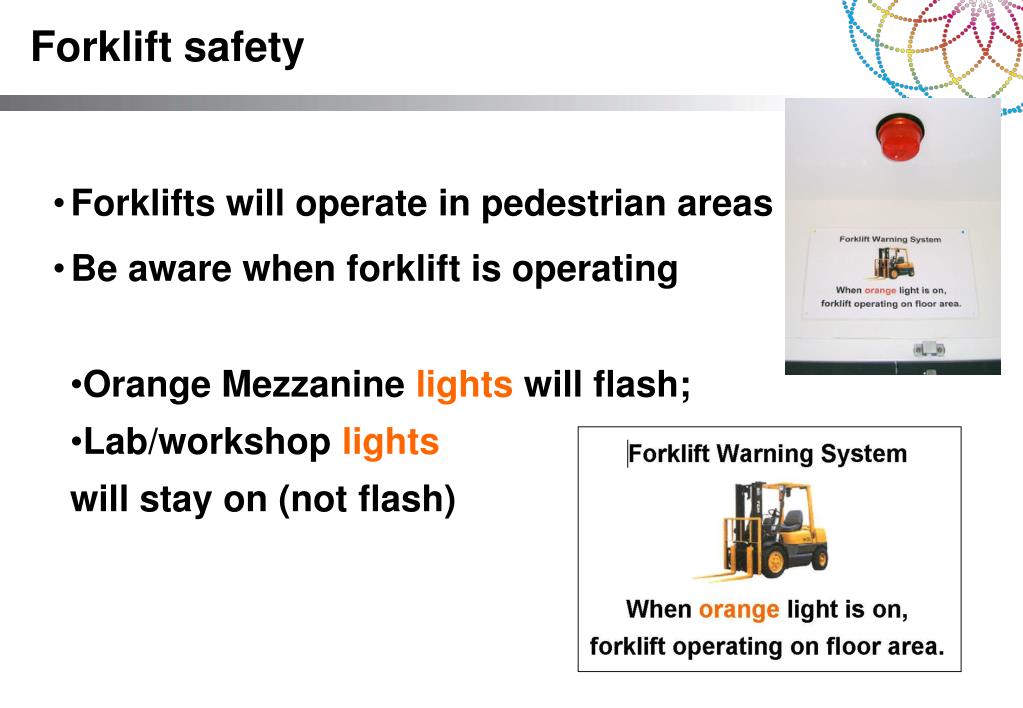 Forklift safety

• Forklifts will operate in pedestrian areas

• Be aware when forklift is operating

•Orange Mezzanine lights will flash;

•Lab/workshop lights will stay on (not flash)

Forklift Warning System

When orange light is on, forklift operating on floor area.

Forklift Warning System

When orange light is on, forklift operating on floor area.